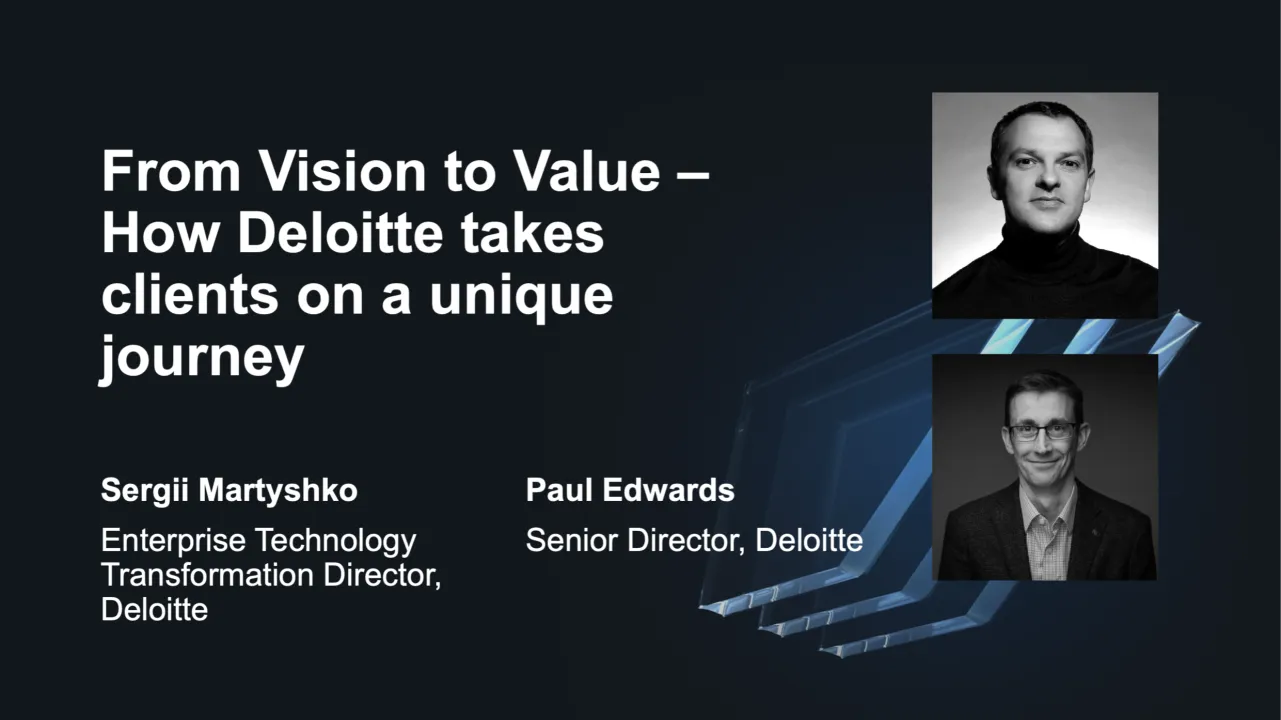 From Vision to Value – How Deloitte takes clients on a unique journey

Sergii Martyshko

Enterprise Technology Transformation Director, Deloitte

Paul Edwards

Senior Director, Deloitte